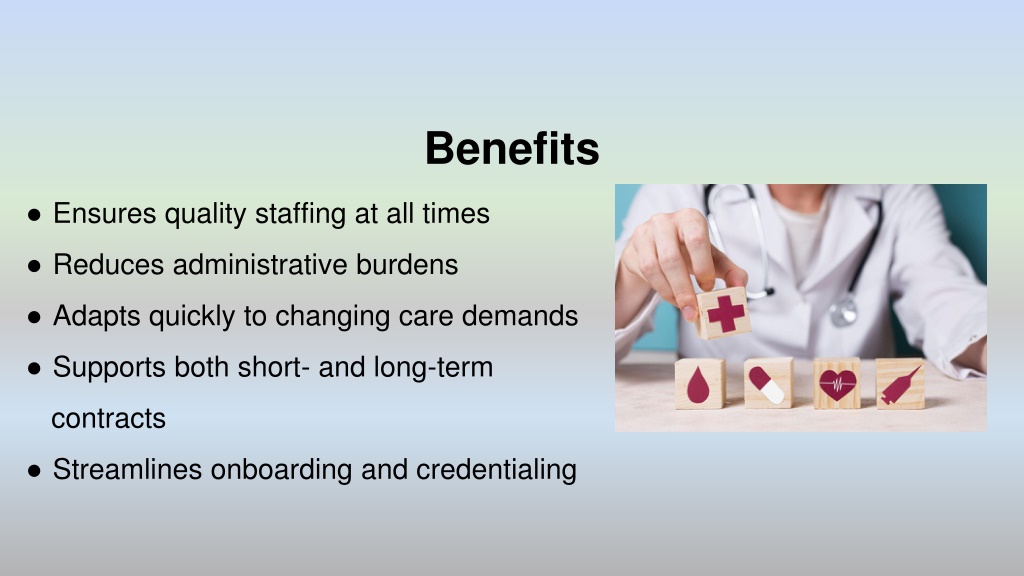 Benefits

● Ensures quality staffing at all times
● Reduces administrative burdens
● Adapts quickly to changing care demands
● Supports both short- and long-term contracts
● Streamlines onboarding and credentialing